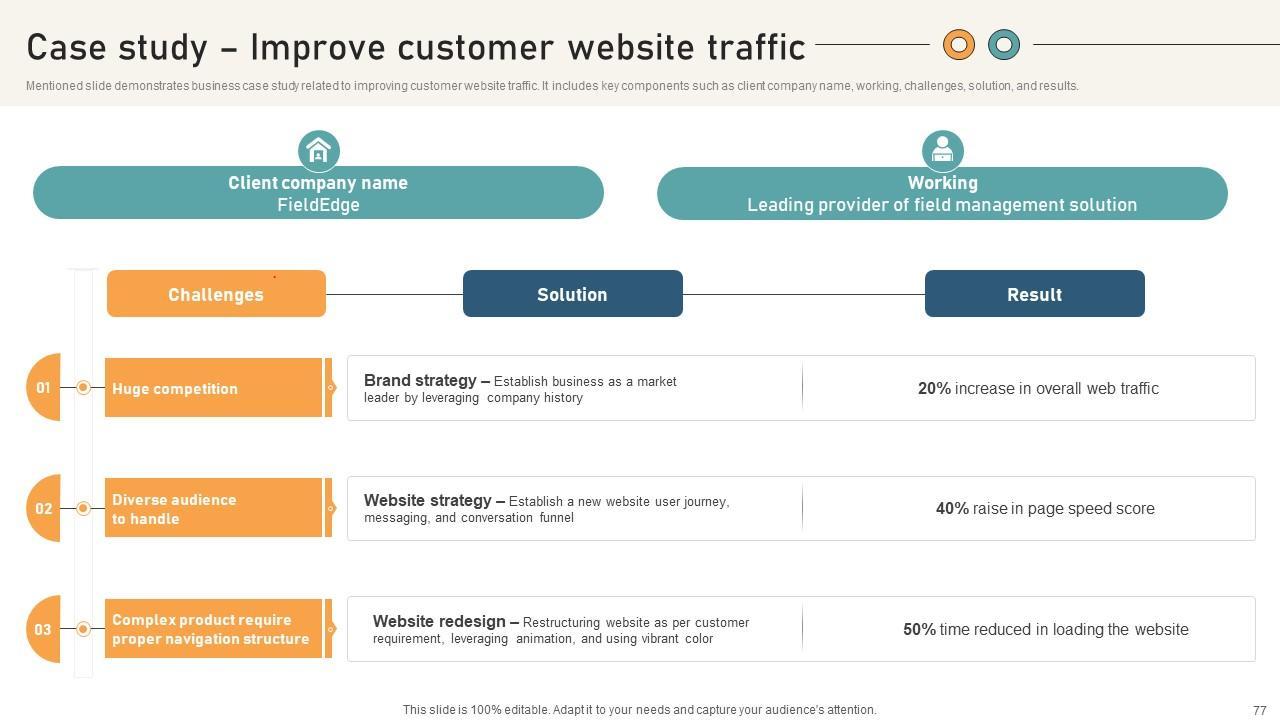 Case study – Improve customer website traffic

Mentioned slide demonstrates business case study related to improving customer website traffic. It includes key components such as client company name, working, challenges, solution, and results.

Client company name
FieldEdge

Working
Leading provider of field management solution

Challenges

Solution

Result

01

Huge competition

Brand strategy – Establish business as a market leader by leveraging company history

20% increase in overall web traffic

02

Diverse audience to handle

Website strategy – Establish a new website user journey, messaging, and conversation funnel

40% raise in page speed score

03

Complex product require proper navigation structure

Website redesign – Restructuring website as per customer requirement, leveraging animation, and using vibrant color

50% time reduced in loading the website

This slide is 100% editable. Adapt it to your needs and capture your audience's attention.

77